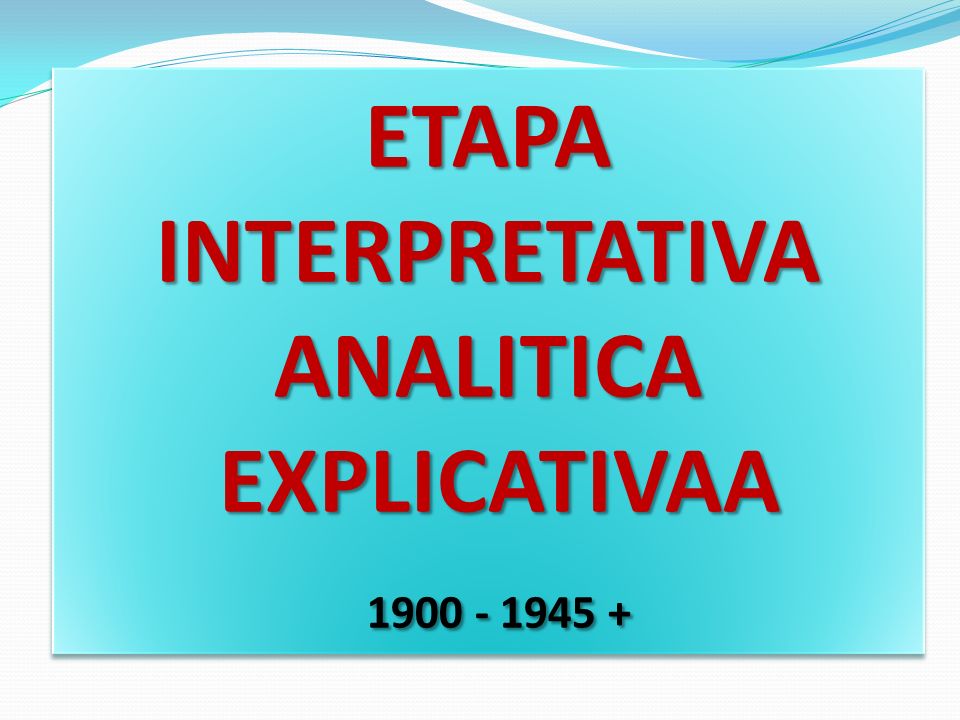 ETAPA
INTERPRETATIVA
ANALITICA
EXPLICATIVAA

1900 - 1945 +